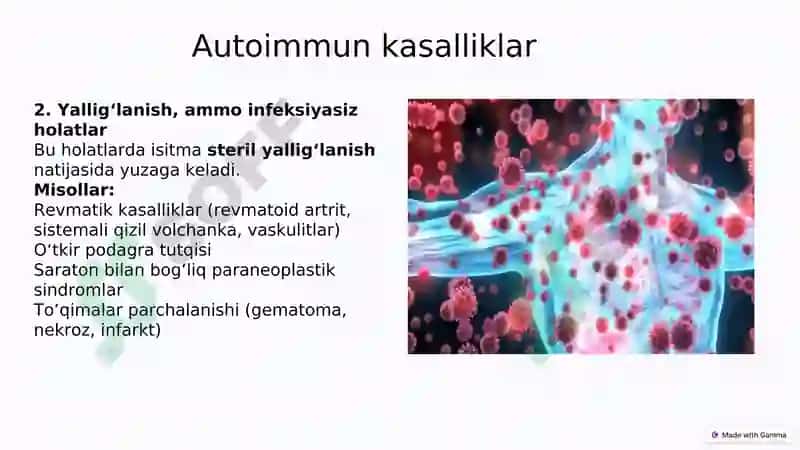 Autoimmun kasalliklar

2. Yallig‘lanish, ammo infeksiyasiz holatlar
Bu holatlarda isitma steril yallig‘lanish natijasida yuzaga keladi.
Misollar:
Revmatik kasalliklar (revmatoid artrit, sistemali qizil volchanka, vaskulitlar)
O‘tkir podagra tutqisi
Saraton bilan bog‘liq paraneoplastik sindromlar
To‘qimalar parchalanishi (gematoma, nekroz, infarkt)

Made with Gamma